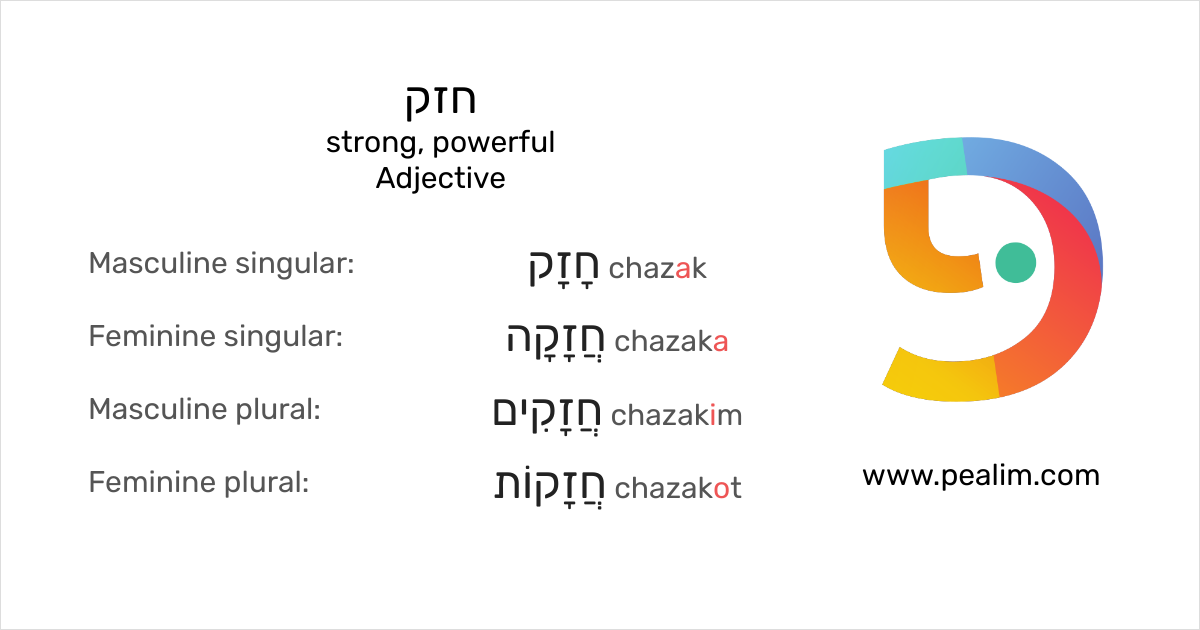 חזק
strong, powerful
Adjective

Masculine singular: חָזָק chazak

Feminine singular: חֲזָקָה chazaka

Masculine plural: חֲזָקִים chazakim

Feminine plural: חֲזָקוֹת chazakot

www.pealim.com